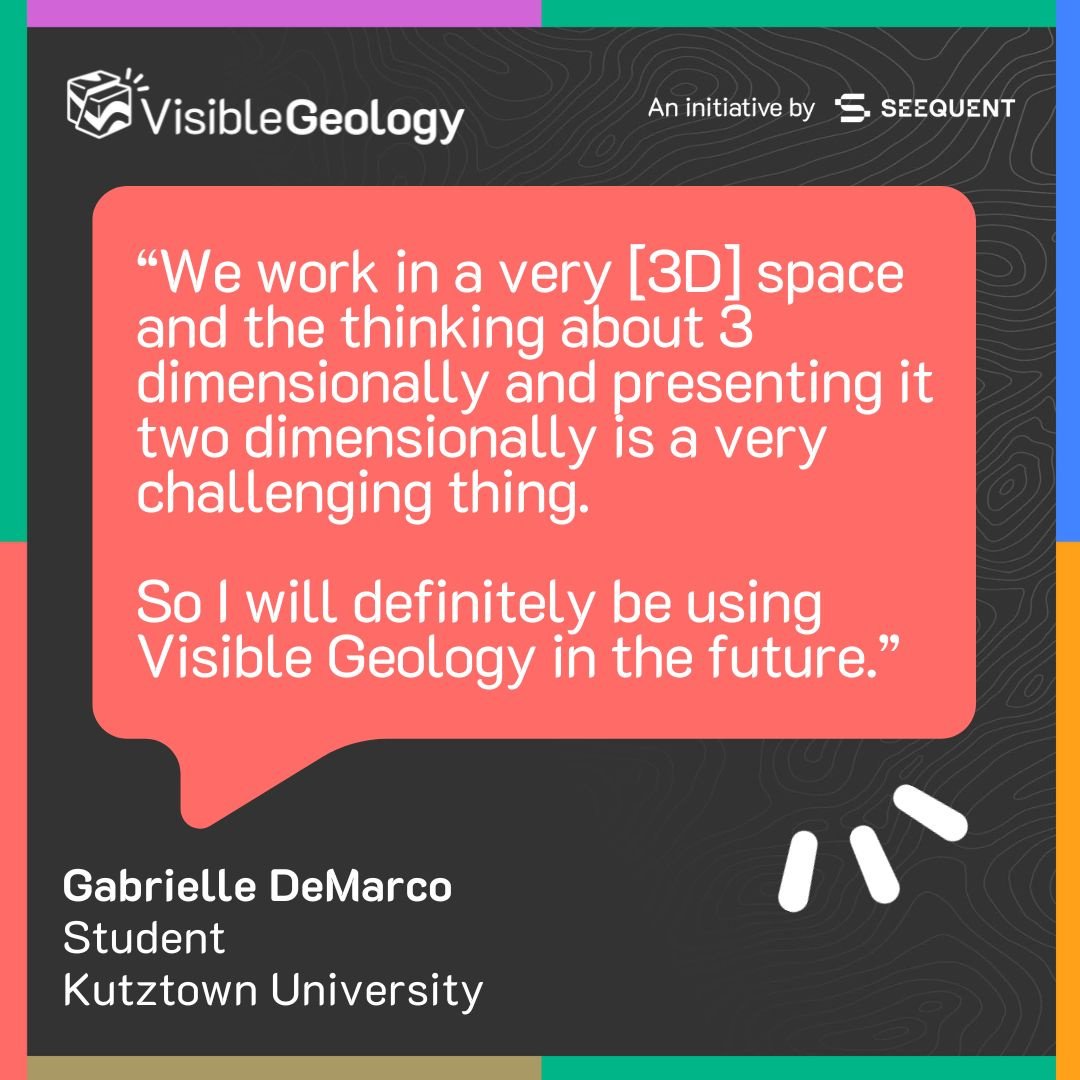 VisibleGeology

An initiative by SEEQUENT

“We work in a very [3D] space and the thinking about 3 dimensionally and presenting it two dimensionally is a very challenging thing.

So I will definitely be using Visible Geology in the future.”

Gabrielle DeMarco
Student
Kutztown University